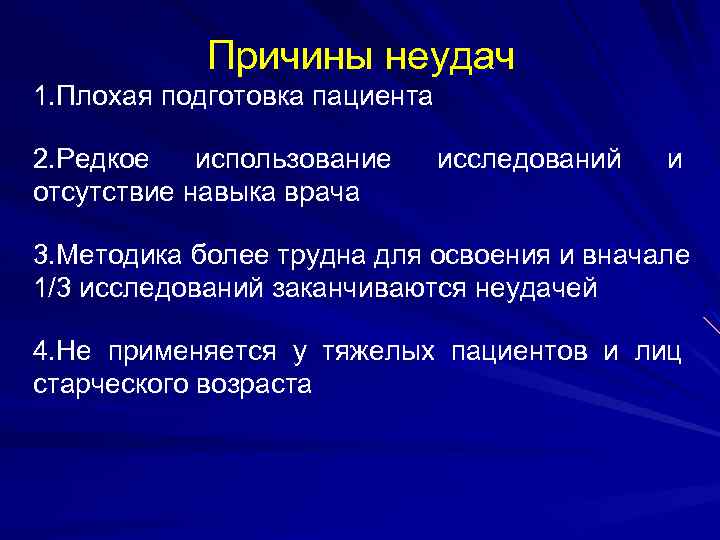 Причины неудач

1.Плохая подготовка пациента

2.Редкое использование исследований и отсутствие навыка врача

3.Методика более трудна для освоения и вначале 1/3 исследований заканчиваются неудачей

4.Не применяется у тяжелых пациентов и лиц старческого возраста